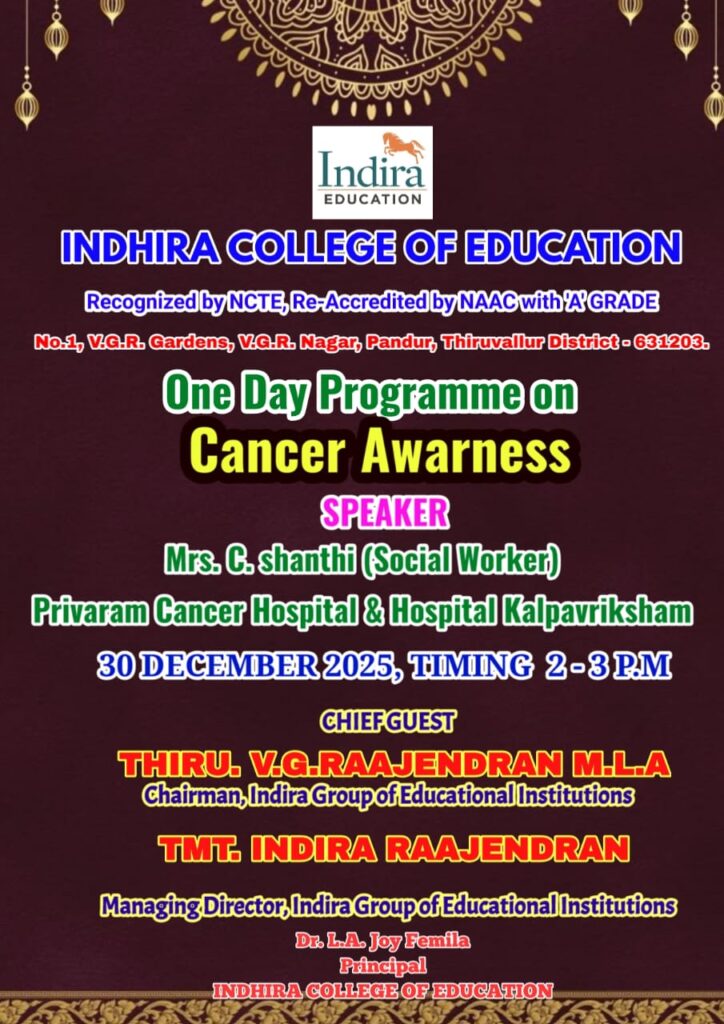 Indira
EDUCATION

INDHIRA COLLEGE OF EDUCATION

Recognized by NCTE, Re-Accredited by NAAC with 'A' GRADE

No.1, V.G.R. Gardens, V.G.R. Nagar, Pandur, Thiruvallur District - 631203.

One Day Programme on

Cancer Awarness

SPEAKER

Mrs. C. shanthi (Social Worker)

Privaram Cancer Hospital & Hospital Kalpavriksham

30 DECEMBER 2025, TIMING 2 - 3 P.M

CHIEF GUEST

THIRU. V.G.RAAJENDRAN M.L.A

Chairman, Indira Group of Educational Institutions

TMT. INDIRA RAAJENDRAN

Managing Director, Indira Group of Educational Institutions

Dr. L.A. Joy Femila
Principal
INDHIRA COLLEGE OF EDUCATION